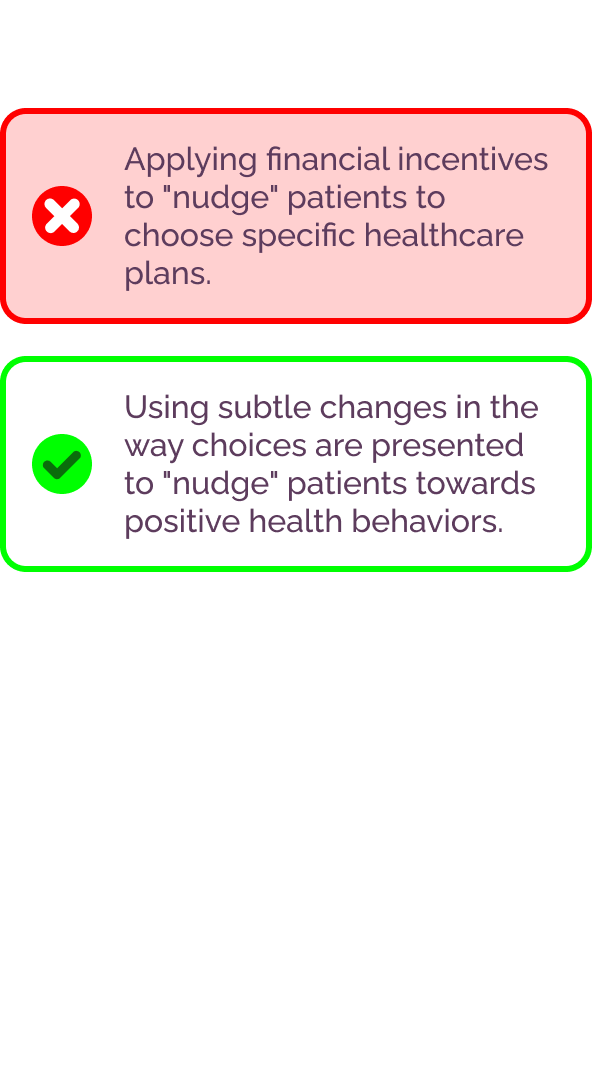 Applying financial incentives to "nudge" patients to choose specific healthcare plans.

Using subtle changes in the way choices are presented to "nudge" patients towards positive health behaviors.